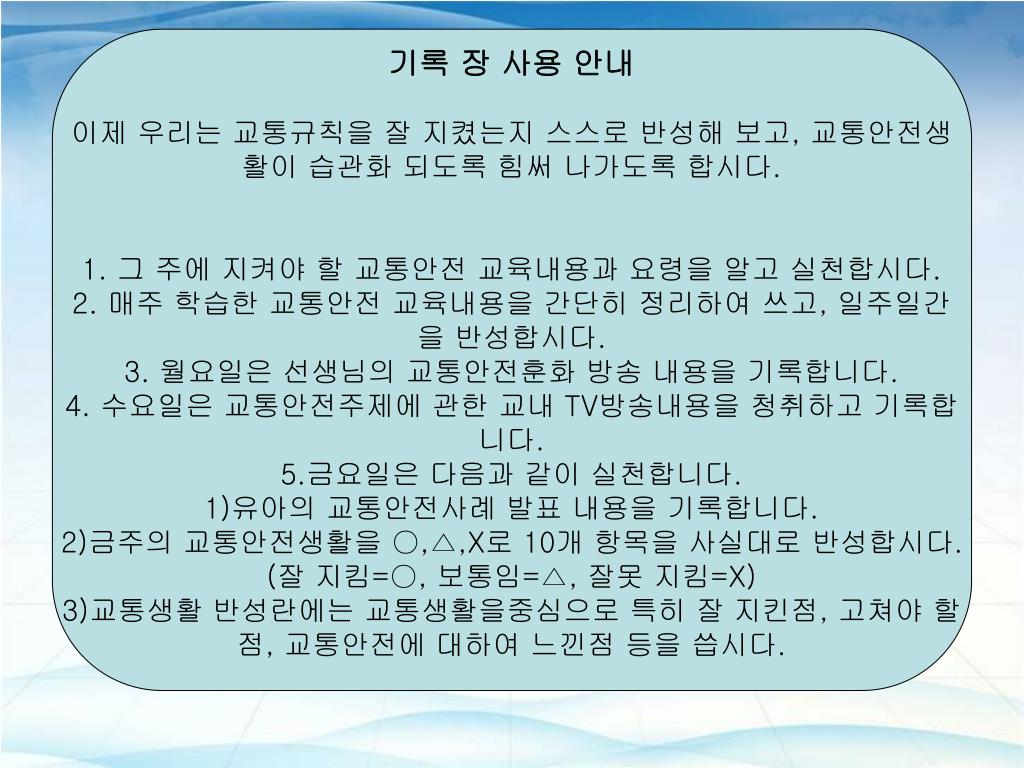 기록 장 사용 안내

이제 우리는 교통규칙을 잘 지켰는지 스스로 반성해 보고, 교통안전생활이 습관화 되도록 힘써 나가도록 합시다.

1. 그 주에 지켜야 할 교통안전 교육내용과 요령을 알고 실천합시다.
2. 매주 학습한 교통안전 교육내용을 간단히 정리하여 쓰고, 일주일간을 반성합시다.
3. 월요일은 선생님의 교통안전훈화 방송 내용을 기록합니다.
4. 수요일은 교통안전주제에 관한 교내 TV방송내용을 청취하고 기록합니다.
5.금요일은 다음과 같이 실천합니다.
1)유아의 교통안전사례 발표 내용을 기록합니다.
2)금주의 교통안전생활을 ○,△,X로 10개 항목을 사실대로 반성합시다.
(잘 지킴=○, 보통임=△, 잘못 지킴=X)
3)교통생활 반성란에는 교통생활을중심으로 특히 잘 지킨점, 고쳐야 할 점, 교통안전에 대하여 느낀점 등을 씁시다.